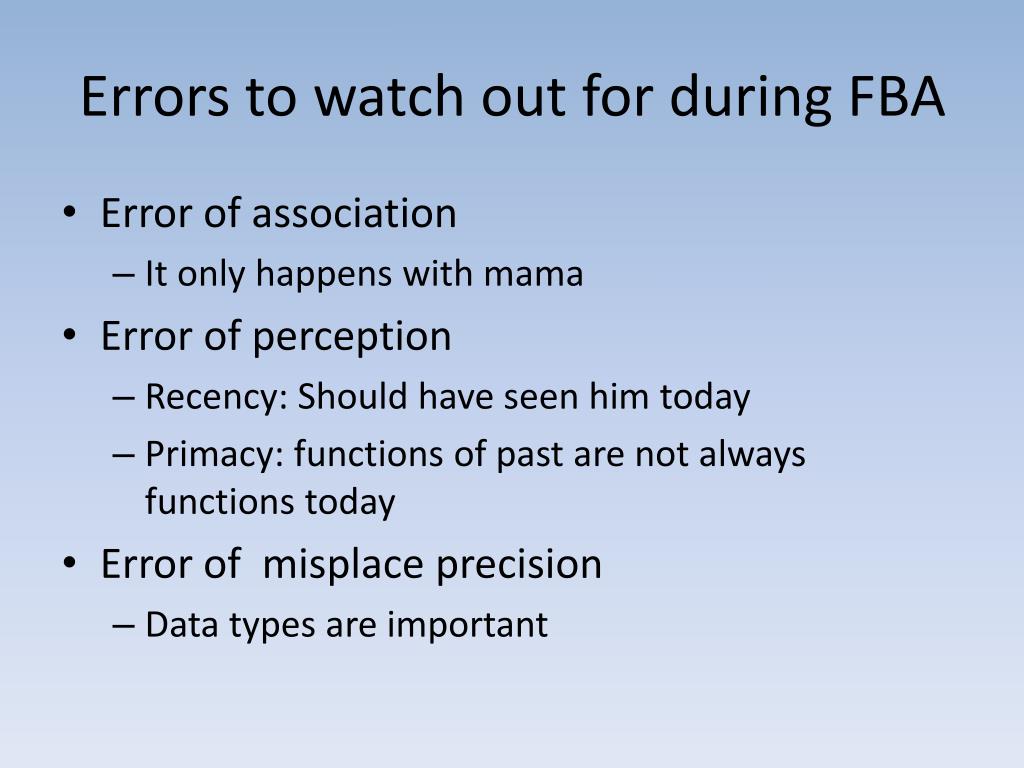 Errors to watch out for during FBA

• Error of association
– It only happens with mama
• Error of perception
– Recency: Should have seen him today
– Primacy: functions of past are not always functions today
• Error of misplace precision
– Data types are important